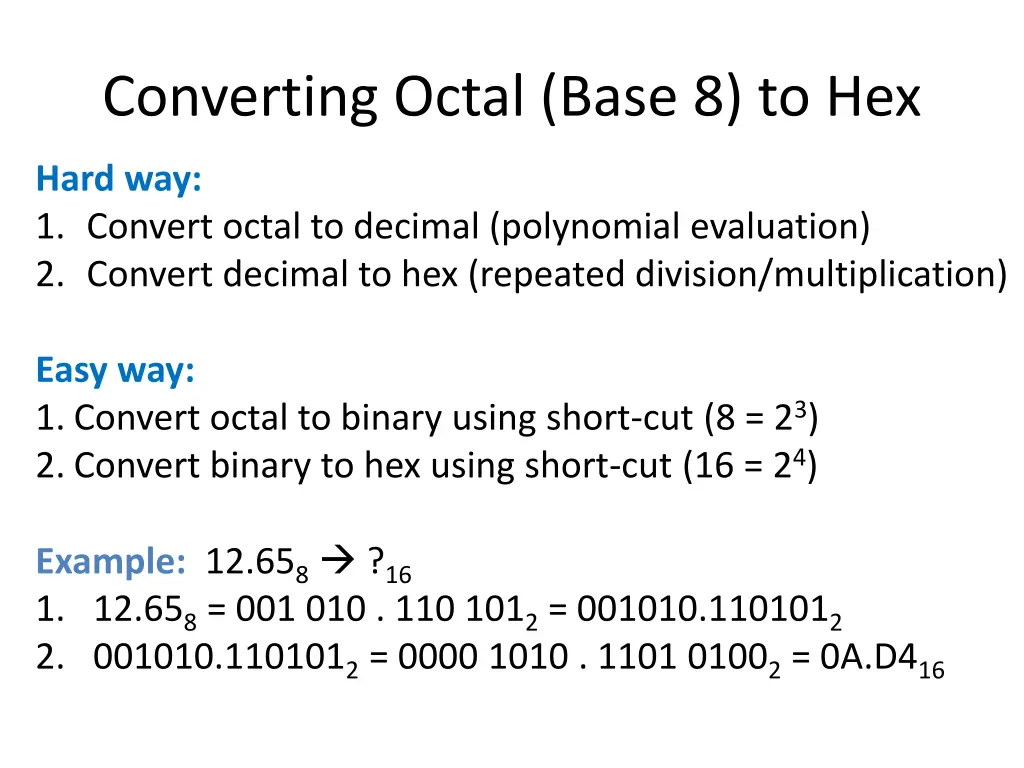 Converting Octal (Base 8) to Hex

Hard way:
1. Convert octal to decimal (polynomial evaluation)
2. Convert decimal to hex (repeated division/multiplication)

Easy way:
1. Convert octal to binary using short-cut ($8 = 2^3$)
2. Convert binary to hex using short-cut ($16 = 2^4$)

Example: $12.65_8 \rightarrow ?_{16}$
1. $12.65_8 = 001\ 010\ .\ 110\ 101_2 = 001010.110101_2$
2. $001010.110101_2 = 0000\ 1010\ .\ 1101\ 0100_2 = 0A.D4_{16}$